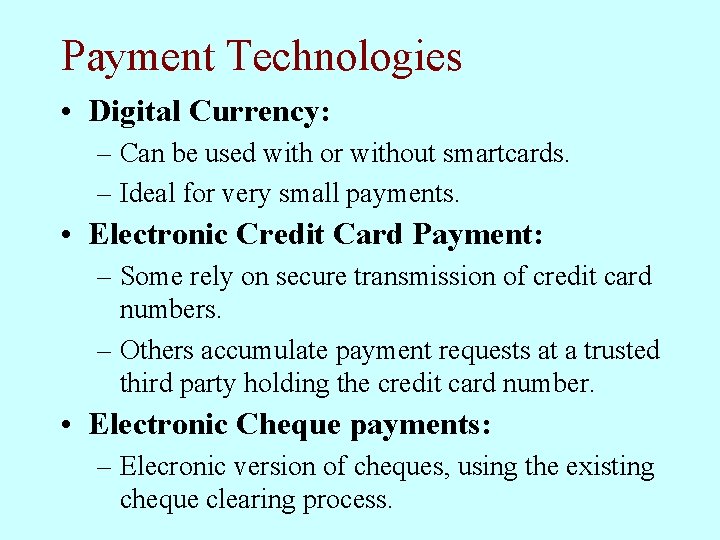 Payment Technologies

• Digital Currency:

– Can be used with or without smartcards.

– Ideal for very small payments.

• Electronic Credit Card Payment:

– Some rely on secure transmission of credit card numbers.

– Others accumulate payment requests at a trusted third party holding the credit card number.

• Electronic Cheque payments:

– Elecronic version of cheques, using the existing cheque clearing process.